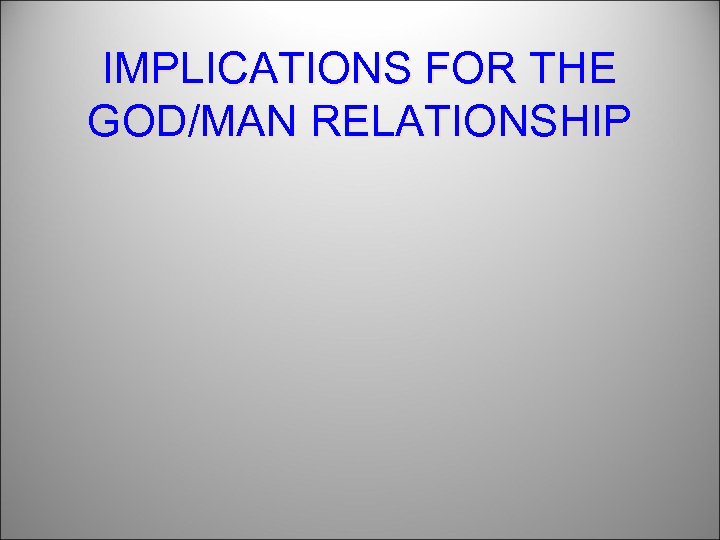 IMPLICATIONS FOR THE GOD/MAN RELATIONSHIP